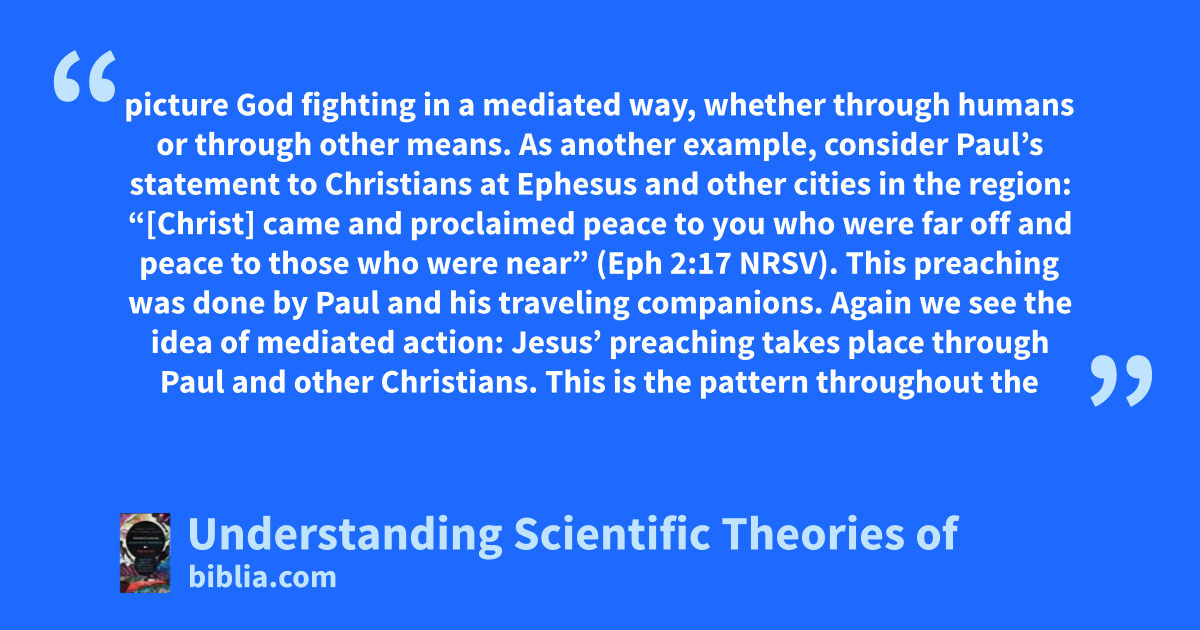 “

picture God fighting in a mediated way, whether through humans or through other means. As another example, consider Paul’s statement to Christians at Ephesus and other cities in the region: “[Christ] came and proclaimed peace to you who were far off and peace to those who were near” (Eph 2:17 NRSV). This preaching was done by Paul and his traveling companions. Again we see the idea of mediated action: Jesus’ preaching takes place through Paul and other Christians. This is the pattern throughout the

”

Understanding Scientific Theories of
biblia.com